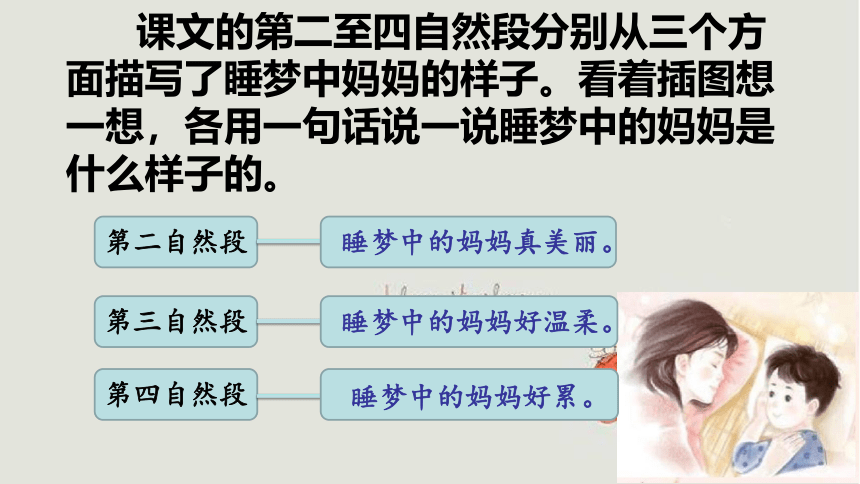 课文的第二至四自然段分别从三个方面描写了睡梦中妈妈的样子。看着插图想一想，各用一句话说一说睡梦中的妈妈是什么样子的。

第二自然段
睡梦中的妈妈真美丽。

第三自然段
睡梦中的妈妈好温柔。

第四自然段
睡梦中的妈妈好累。